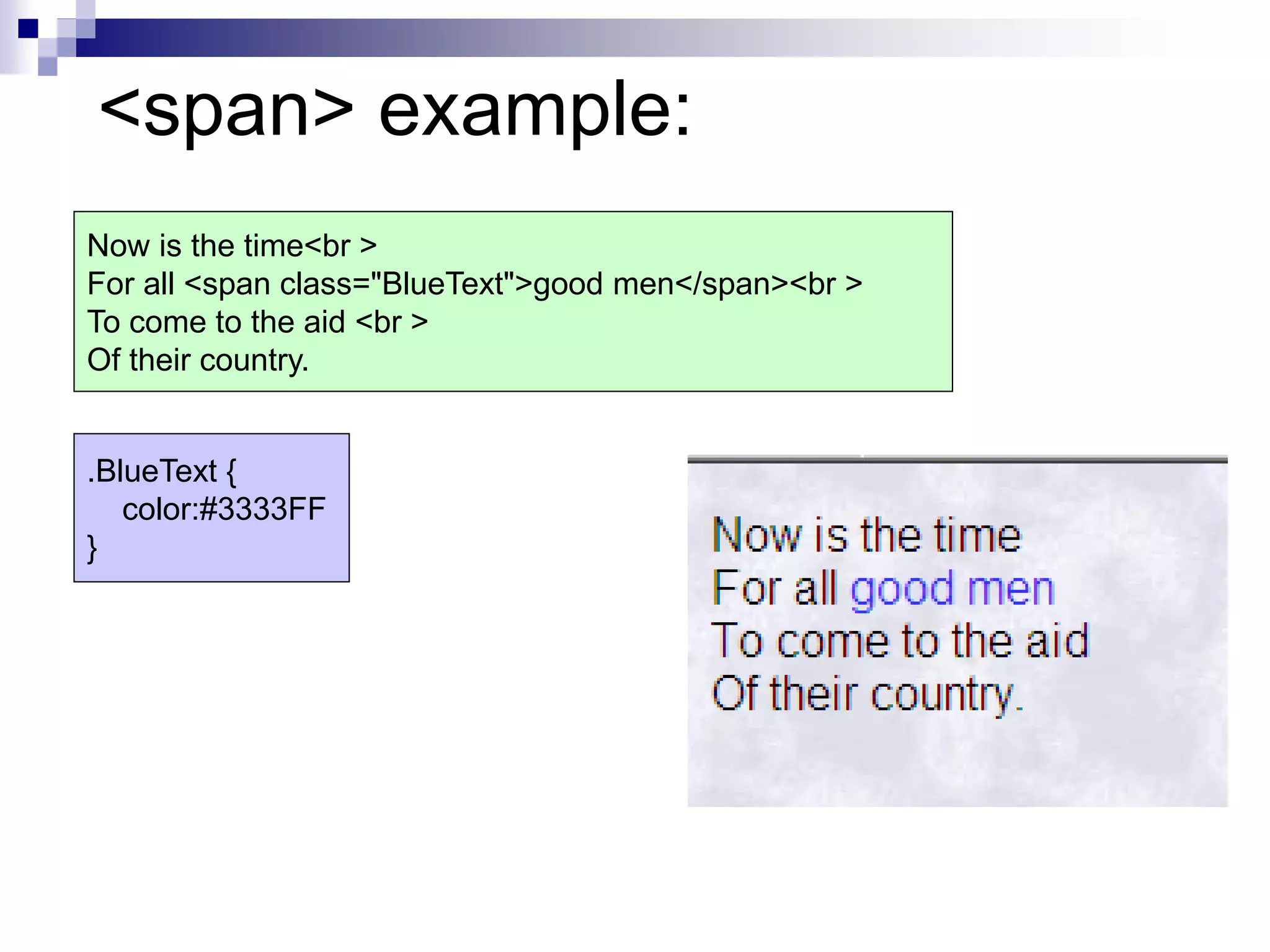 <span> example:

Now is the time<br >
For all <span class="BlueText">good men</span><br >
To come to the aid <br >
Of their country.

.BlueText {
color:#3333FF
}

Now is the time
For all good men
To come to the aid
Of their country.